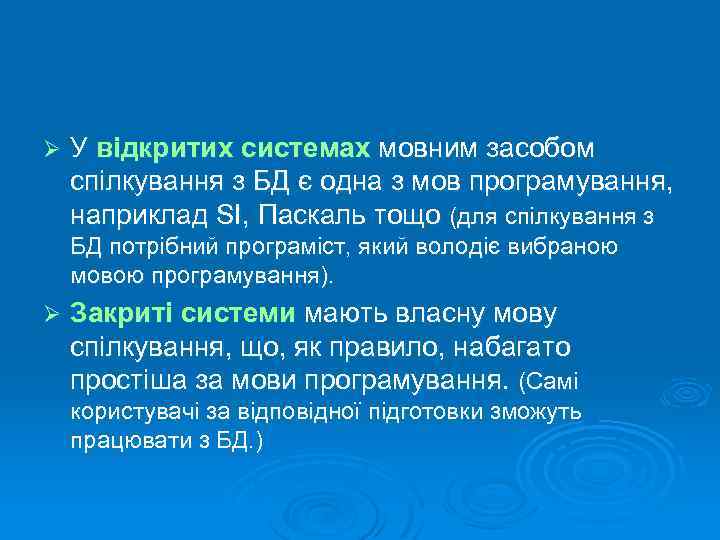 ➢ У відкритих системах мовним засобом спілкування з БД є одна з мов програмування, наприклад SI, Паскаль тощо (для спілкування з БД потрібний програміст, який володіє вибраною мовою програмування).

➢ Закриті системи мають власну мову спілкування, що, як правило, набагато простіша за мови програмування. (Самі користувачі за відповідної підготовки зможуть працювати з БД.)